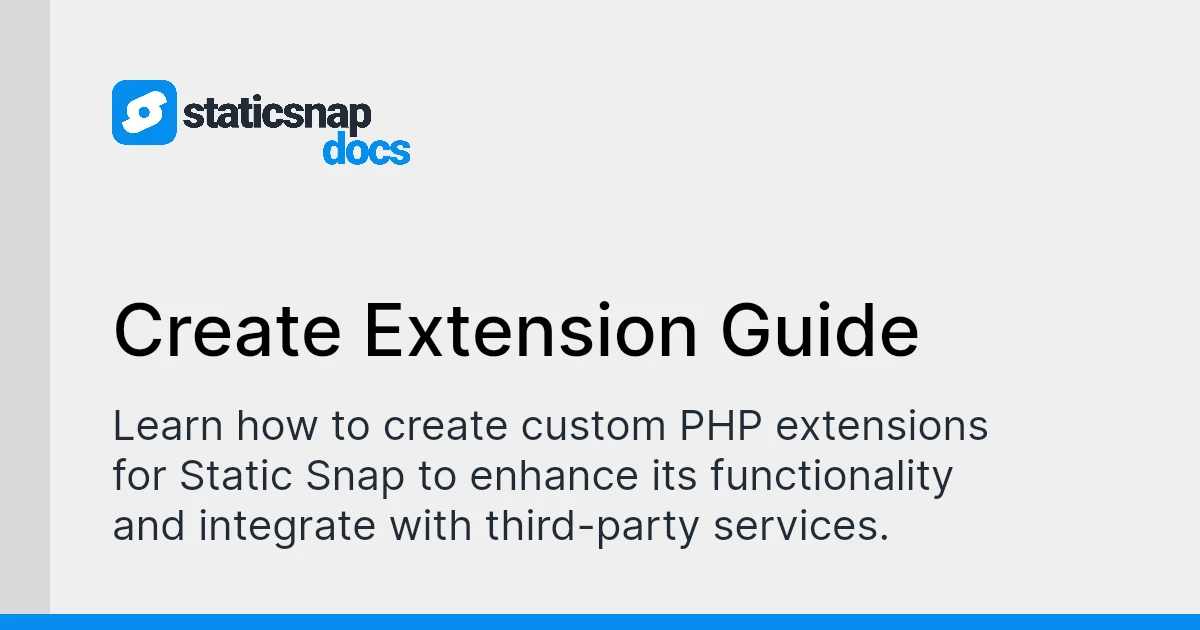 staticsnap
docs

Create Extension Guide

Learn how to create custom PHP extensions for Static Snap to enhance its functionality and integrate with third-party services.